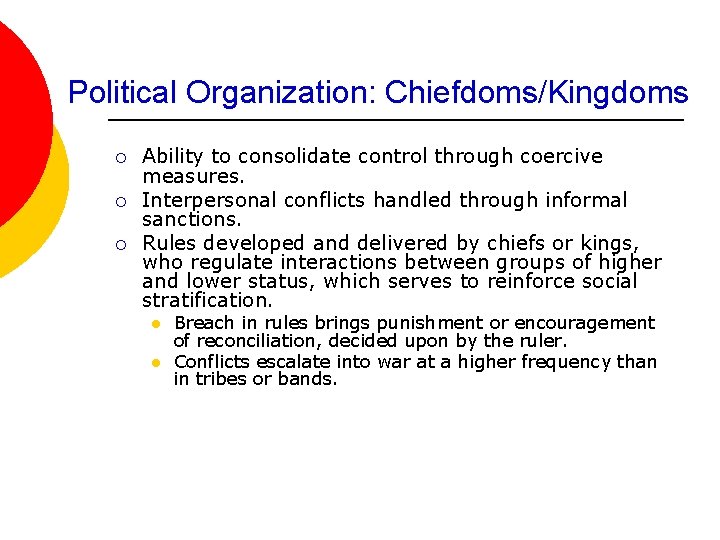 Political Organization: Chiefdoms/Kingdoms

○ Ability to consolidate control through coercive measures.
○ Interpersonal conflicts handled through informal sanctions.
○ Rules developed and delivered by chiefs or kings, who regulate interactions between groups of higher and lower status, which serves to reinforce social stratification.
  ● Breach in rules brings punishment or encouragement of reconciliation, decided upon by the ruler.
  ● Conflicts escalate into war at a higher frequency than in tribes or bands.